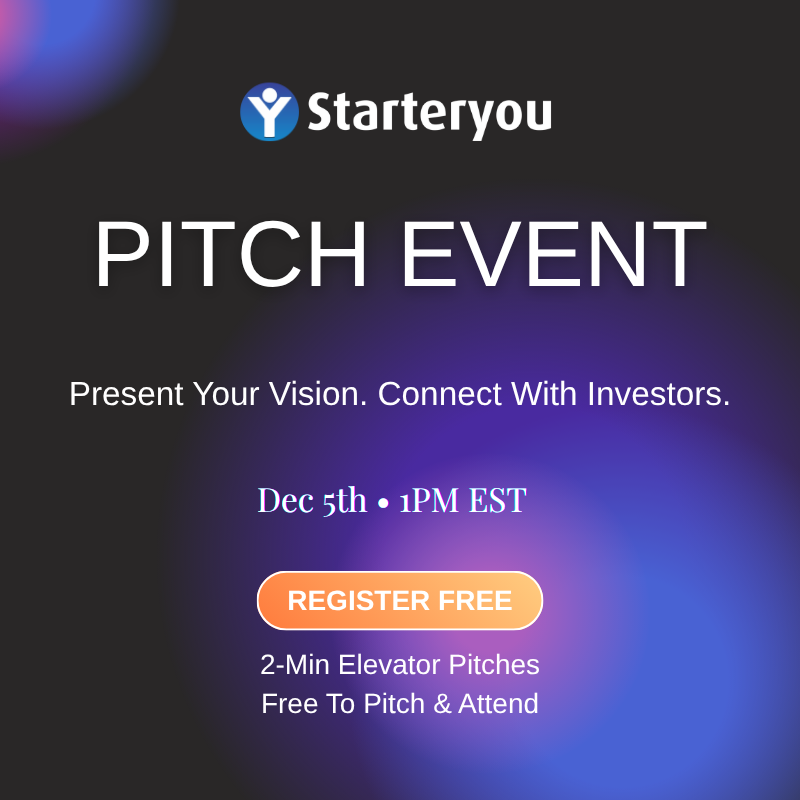 Starteryou

PITCH EVENT

Present Your Vision. Connect With Investors.

Dec 5th • 1PM EST

REGISTER FREE

2-Min Elevator Pitches
Free To Pitch & Attend